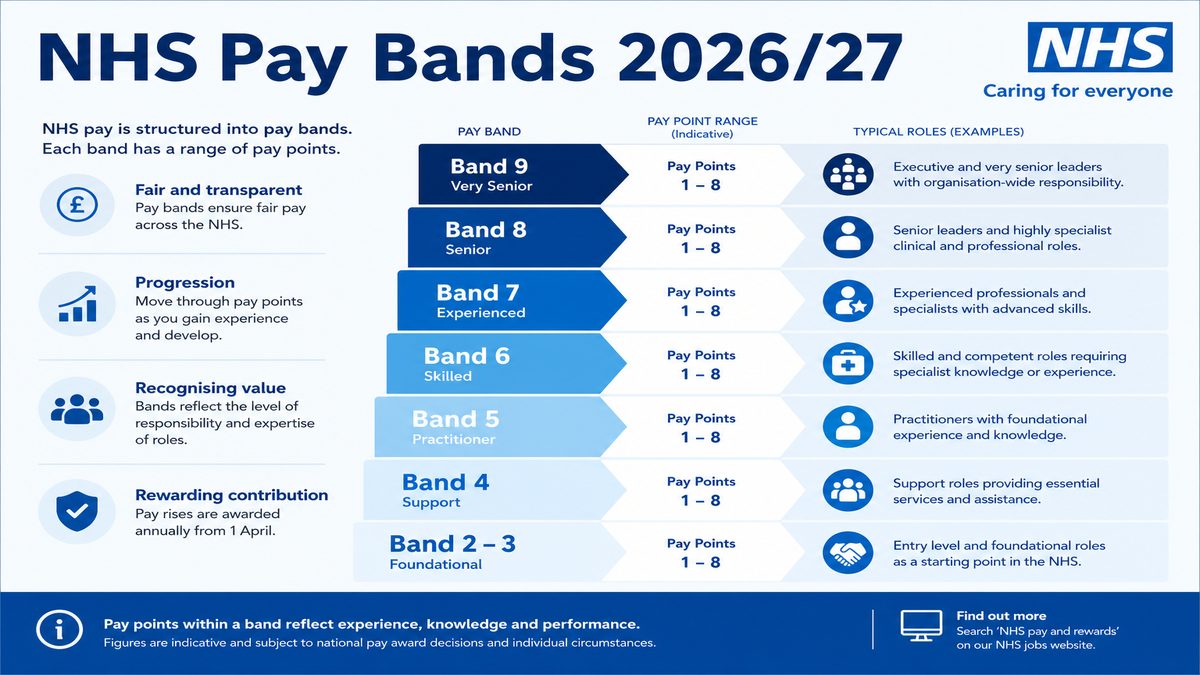 NHS Pay Bands 2026/27

NHS
Caring for everyone

NHS pay is structured into pay bands. Each band has a range of pay points.

Fair and transparent
Pay bands ensure fair pay across the NHS.

Progression
Move through pay points as you gain experience and develop.

Recognising value
Bands reflect the level of responsibility and expertise of roles.

Rewarding contribution
Pay rises are awarded annually from 1 April.

| PAY BAND | PAY POINT RANGE (Indicative) | TYPICAL ROLES (EXAMPLES) |
|---|---|---|
| Band 9 Very Senior | Pay Points 1 – 8 | Executive and very senior leaders with organisation-wide responsibility. |
| Band 8 Senior | Pay Points 1 – 8 | Senior leaders and highly specialist clinical and professional roles. |
| Band 7 Experienced | Pay Points 1 – 8 | Experienced professionals and specialists with advanced skills. |
| Band 6 Skilled | Pay Points 1 – 8 | Skilled and competent roles requiring specialist knowledge or experience. |
| Band 5 Practitioner | Pay Points 1 – 8 | Practitioners with foundational experience and knowledge. |
| Band 4 Support | Pay Points 1 – 8 | Support roles providing essential services and assistance. |
| Band 2 – 3 Foundational | Pay Points 1 – 8 | Entry level and foundational roles as a starting point in the NHS. |

Pay points within a band reflect experience, knowledge and performance.
Figures are indicative and subject to national pay award decisions and individual circumstances.

Find out more
Search 'NHS pay and rewards' on our NHS jobs website.